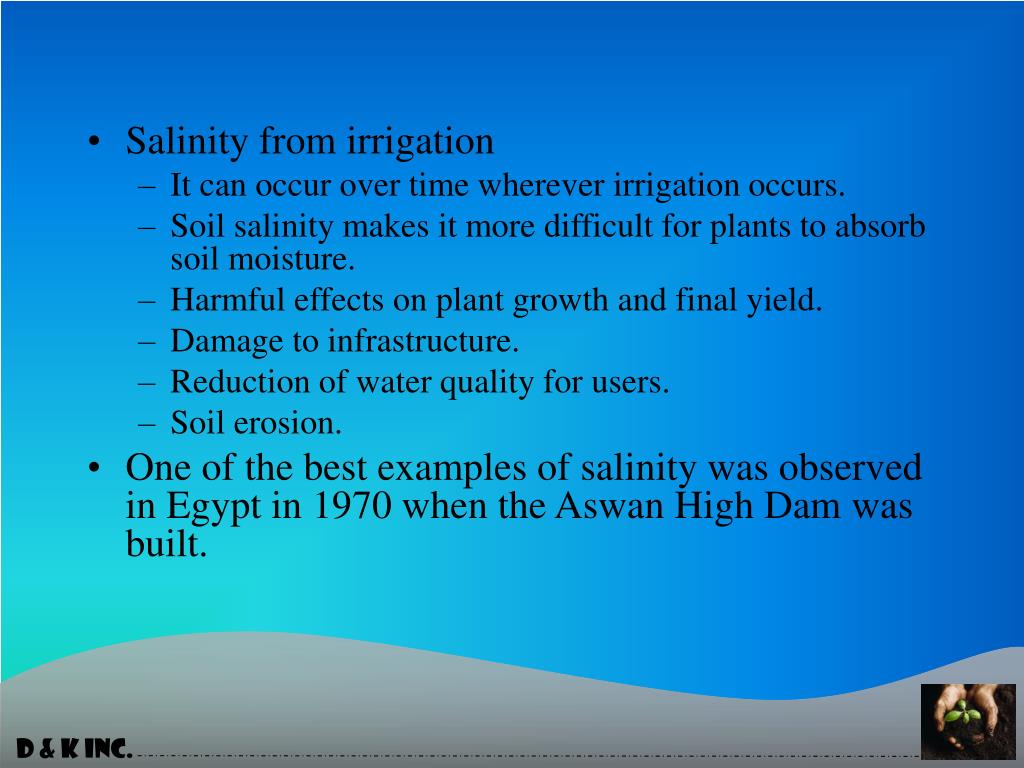 • Salinity from irrigation
– It can occur over time wherever irrigation occurs.
– Soil salinity makes it more difficult for plants to absorb soil moisture.
– Harmful effects on plant growth and final yield.
– Damage to infrastructure.
– Reduction of water quality for users.
– Soil erosion.
• One of the best examples of salinity was observed in Egypt in 1970 when the Aswan High Dam was built.

D & K INC.